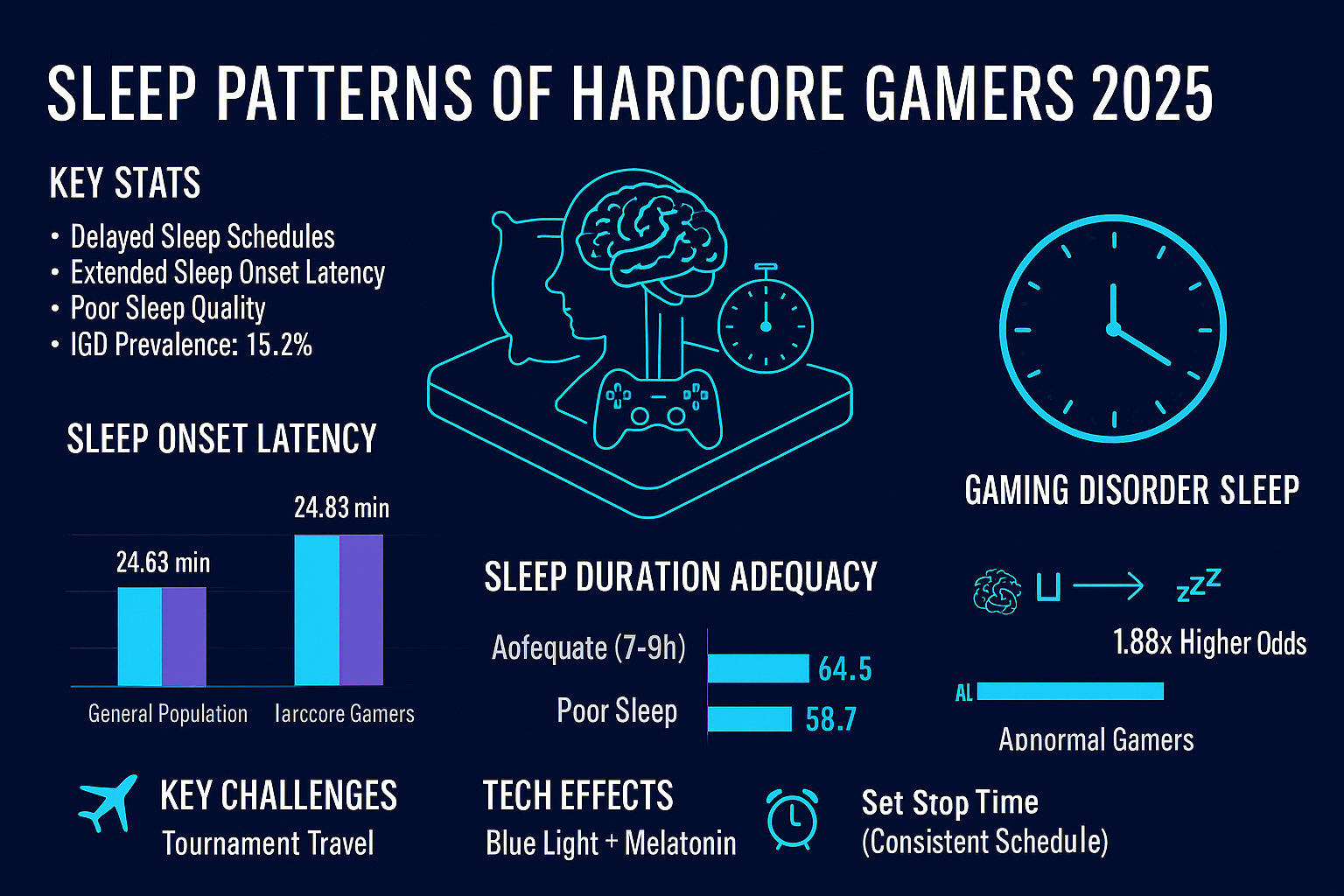 SLEEP PATTERNS OF HARDCORE GAMERS 2025

KEY STATS

• Delayed Sleep Schedules
• Extended Sleep Onset Latency
• Poor Sleep Quality
• IGD Prevalence: 15.2%

SLEEP ONSET LATENCY

24.63 min

24.83 min

General Population

Iarccore Gamers

SLEEP DURATION ADEQUACY

Aofequate (7-9h) 64.5

Poor Sleep 58.7

GAMING DISORDER SLEEP

zzz

1.88x Higher Odds

AL

Apnormal Gamers

KEY CHALLENGES
Tournament Travel

TECH EFFECTS
Blue Light + Melatonin

Set Stop Time
(Consistent Schedule)